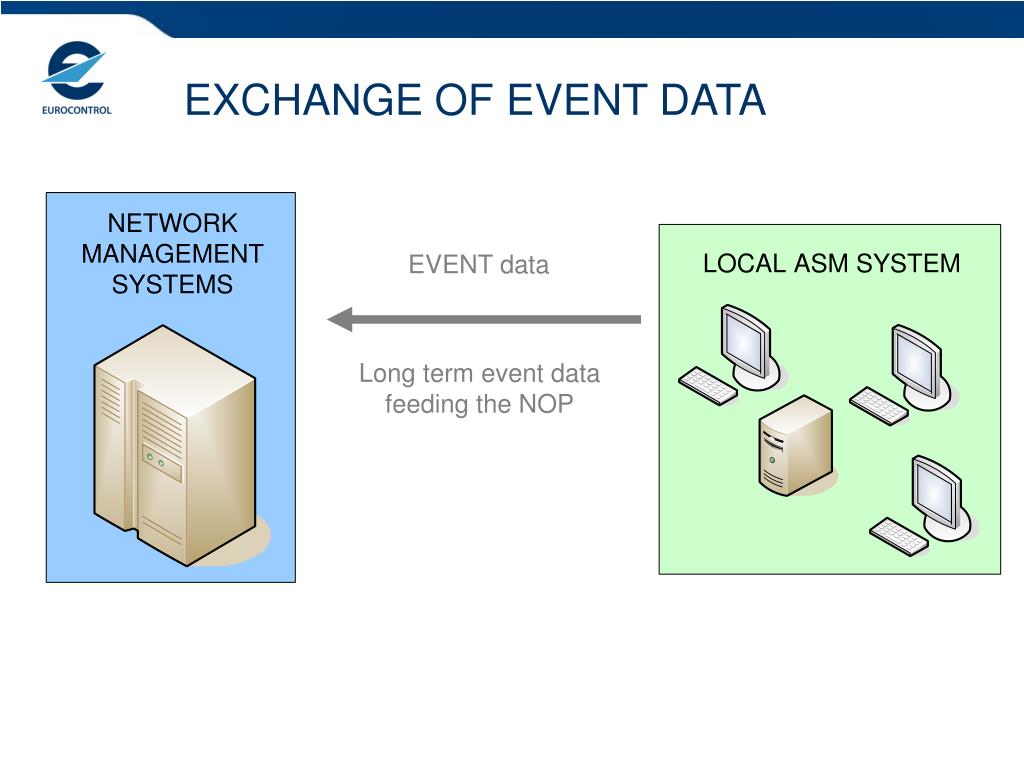 EUROCONTROL

EXCHANGE OF EVENT DATA

NETWORK MANAGEMENT SYSTEMS

EVENT data

Long term event data feeding the NOP

LOCAL ASM SYSTEM